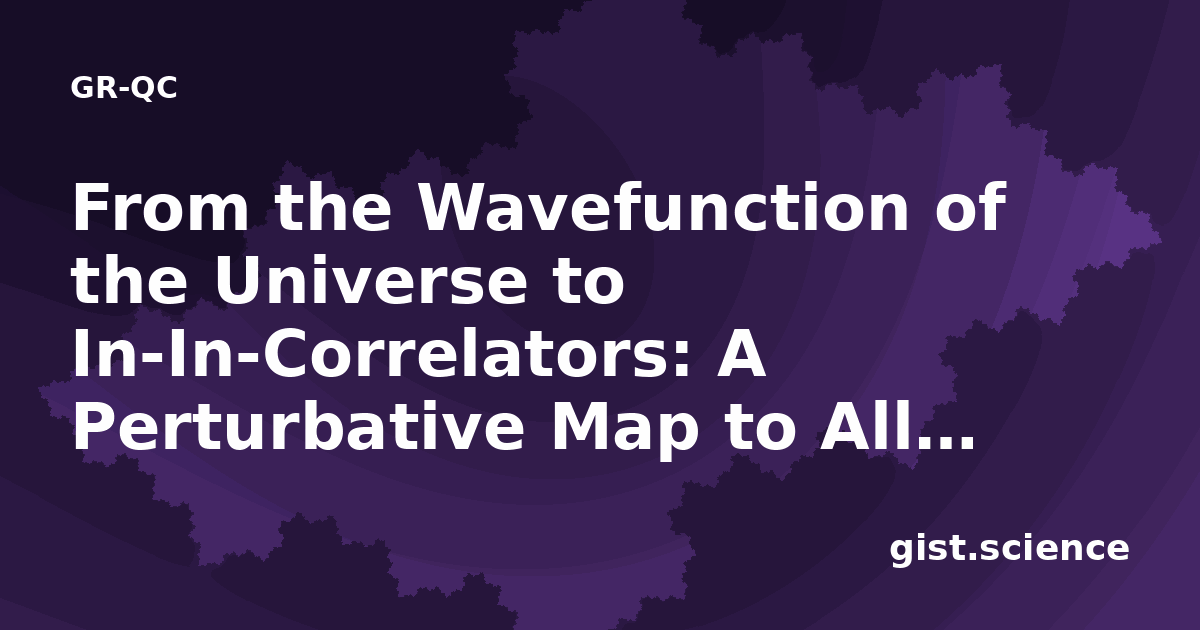 GR-QC

From the Wavefunction of the Universe to In-In-Correlators: A Perturbative Map to All...

gist.science